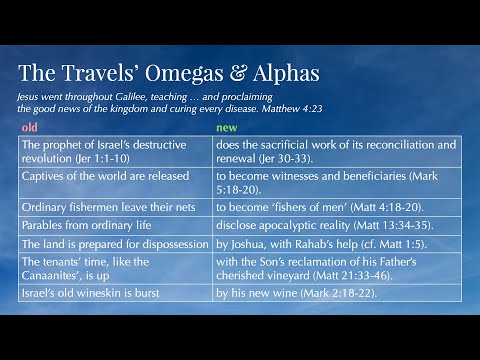 The Travels' Omegas & Alphas

Jesus went throughout Galilee, teaching … and proclaiming the good news of the kingdom and curing every disease. Matthew 4:23

| old | new |
|---|---|
| The prophet of Israel's destructive revolution (Jer 1:1-10) | does the sacrificial work of its reconciliation and renewal (Jer 30-33). |
| Captives of the world are released | to become witnesses and beneficiaries (Mark 5:18-20). |
| Ordinary fishermen leave their nets | to become 'fishers of men' (Matt 4:18-20). |
| Parables from ordinary life | disclose apocalyptic reality (Matt 13:34-35). |
| The land is prepared for dispossession | by Joshua, with Rahab's help (cf. Matt 1:5). |
| The tenants' time, like the Canaanites', is up | with the Son's reclamation of his Father's cherished vineyard (Matt 21:33-46). |
| Israel's old wineskin is burst | by his new wine (Mark 2:18-22). |